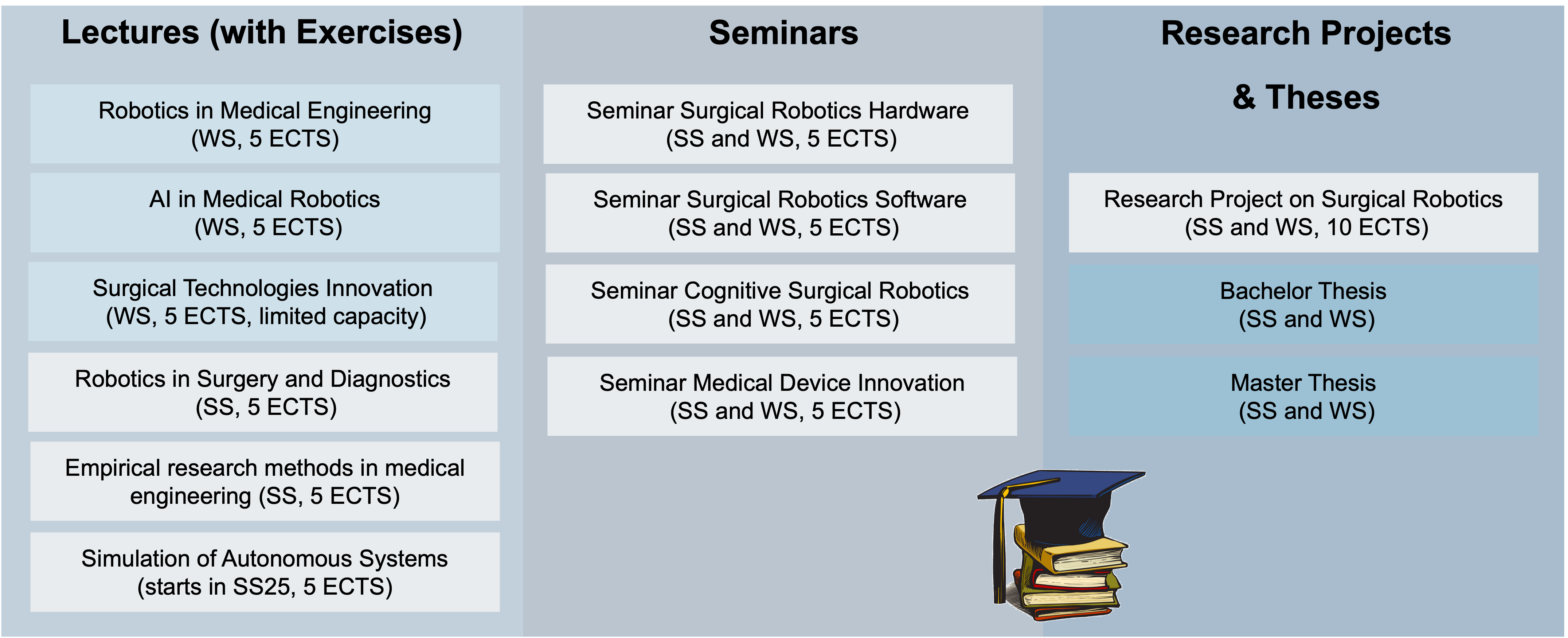 Lectures (with Exercises)

Robotics in Medical Engineering
(WS, 5 ECTS)

AI in Medical Robotics
(WS, 5 ECTS)

Surgical Technologies Innovation
(WS, 5 ECTS, limited capacity)

Robotics in Surgery and Diagnostics
(SS, 5 ECTS)

Empirical research methods in medical engineering (SS, 5 ECTS)

Simulation of Autonomous Systems
(starts in SS25, 5 ECTS)

Seminars

Seminar Surgical Robotics Hardware
(SS and WS, 5 ECTS)

Seminar Surgical Robotics Software
(SS and WS, 5 ECTS)

Seminar Cognitive Surgical Robotics
(SS and WS, 5 ECTS)

Seminar Medical Device Innovation
(SS and WS, 5 ECTS)

Research Projects
& Theses

Research Project on Surgical Robotics
(SS and WS, 10 ECTS)

Bachelor Thesis
(SS and WS)

Master Thesis
(SS and WS)